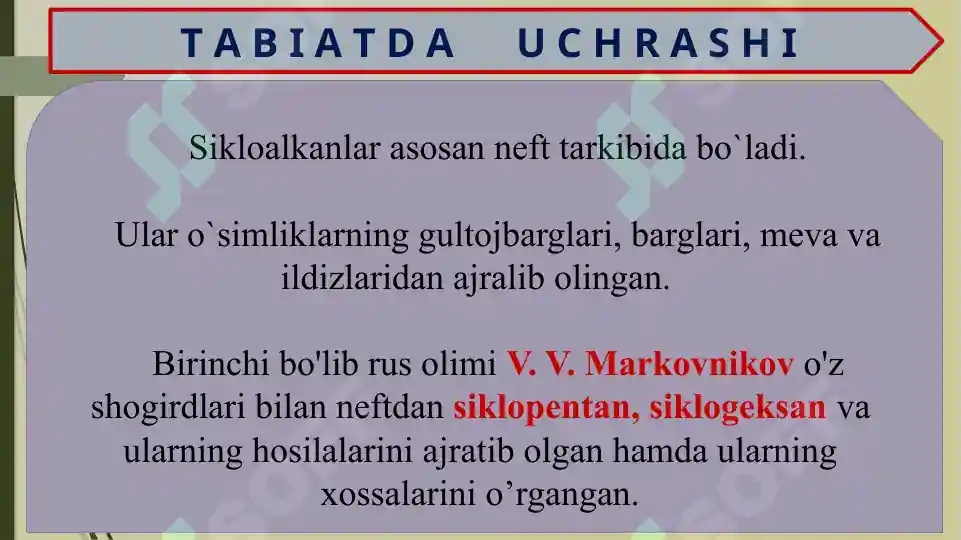 TABIATDA UCHRASHI

Sikloalkanlar asosan neft tarkibida bo`ladi.

Ular o`simliklarning gultojbarglari, barglari, meva va ildizlaridan ajralib olingan.

Birinchi bo'lib rus olimi V. V. Markovnikov o'z shogirdlari bilan neftdan siklopentan, siklogeksan va ularning hosilalarini ajratib olgan hamda ularning xossalarini o’rgangan.